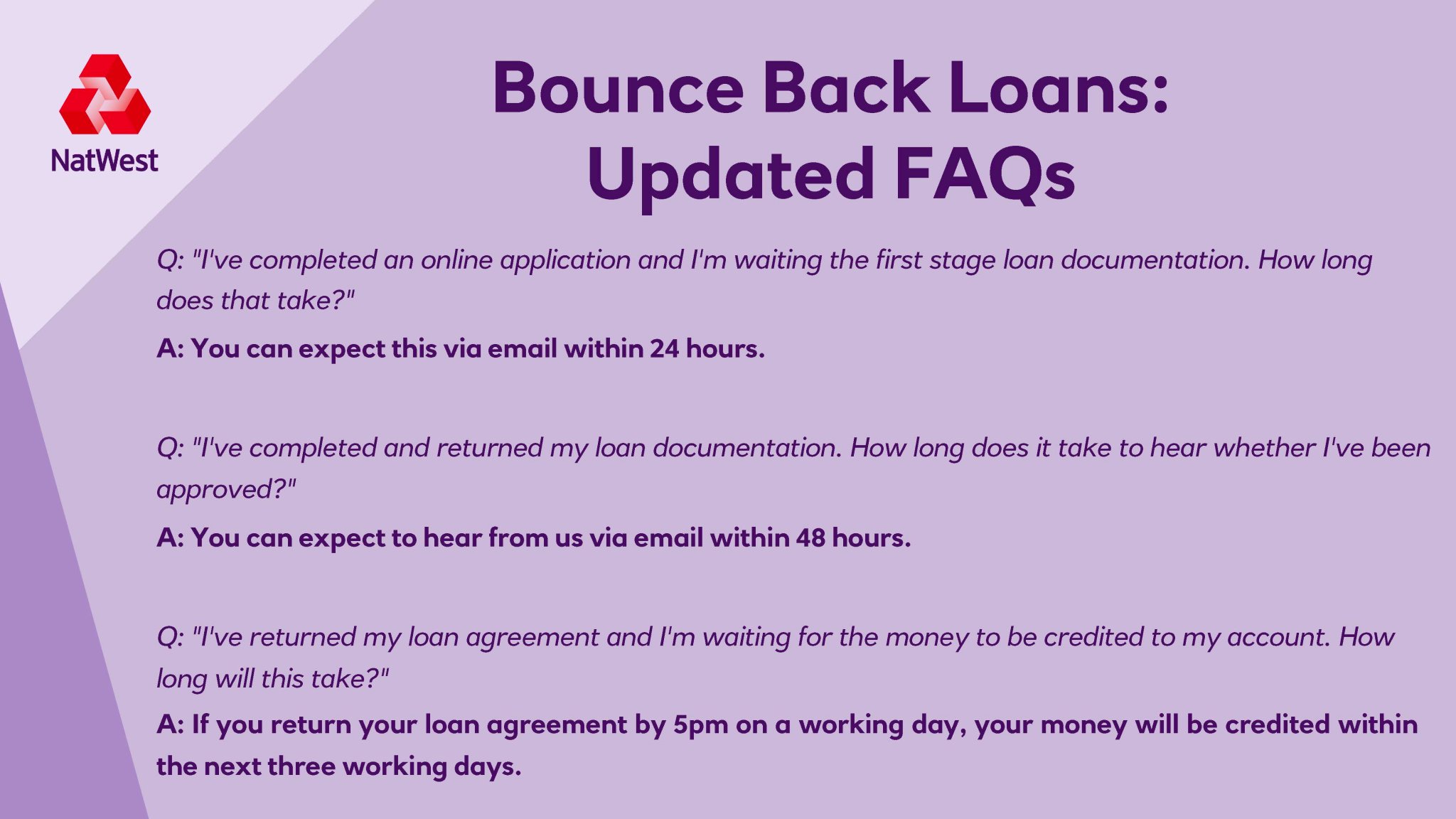 NatWest

Bounce Back Loans: Updated FAQs

Q: "I've completed an online application and I'm waiting the first stage loan documentation. How long does that take?"

A: You can expect this via email within 24 hours.

Q: "I've completed and returned my loan documentation. How long does it take to hear whether I've been approved?"

A: You can expect to hear from us via email within 48 hours.

Q: "I've returned my loan agreement and I'm waiting for the money to be credited to my account. How long will this take?"

A: If you return your loan agreement by 5pm on a working day, your money will be credited within the next three working days.